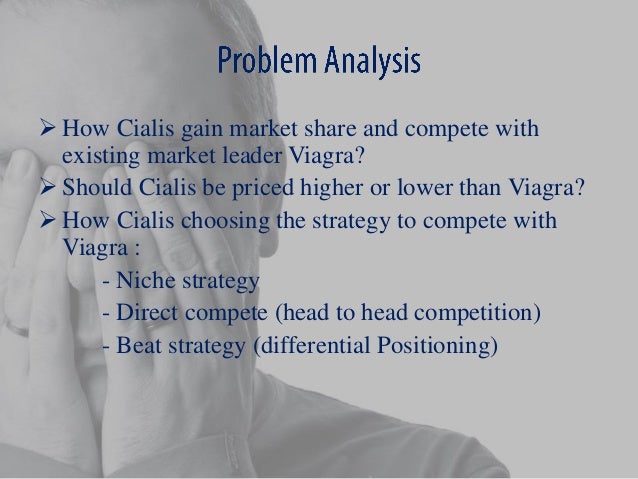 Problem Analysis

➢ How Cialis gain market share and compete with existing market leader Viagra?

➢ Should Cialis be priced higher or lower than Viagra?

➢ How Cialis choosing the strategy to compete with Viagra :

- Niche strategy

- Direct compete (head to head competition)

- Beat strategy (differential Positioning)